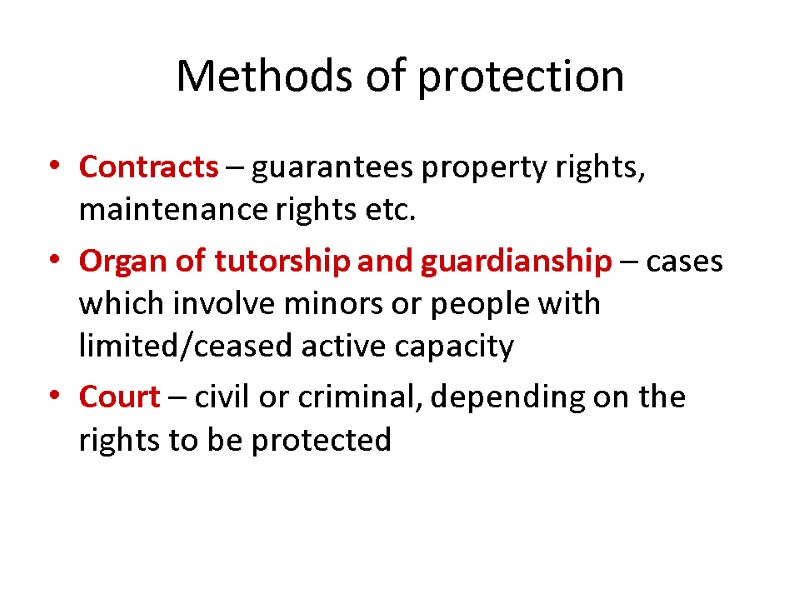 Methods of protection

• Contracts – guarantees property rights, maintenance rights etc.

• Organ of tutorship and guardianship – cases which involve minors or people with limited/ceased active capacity

• Court – civil or criminal, depending on the rights to be protected